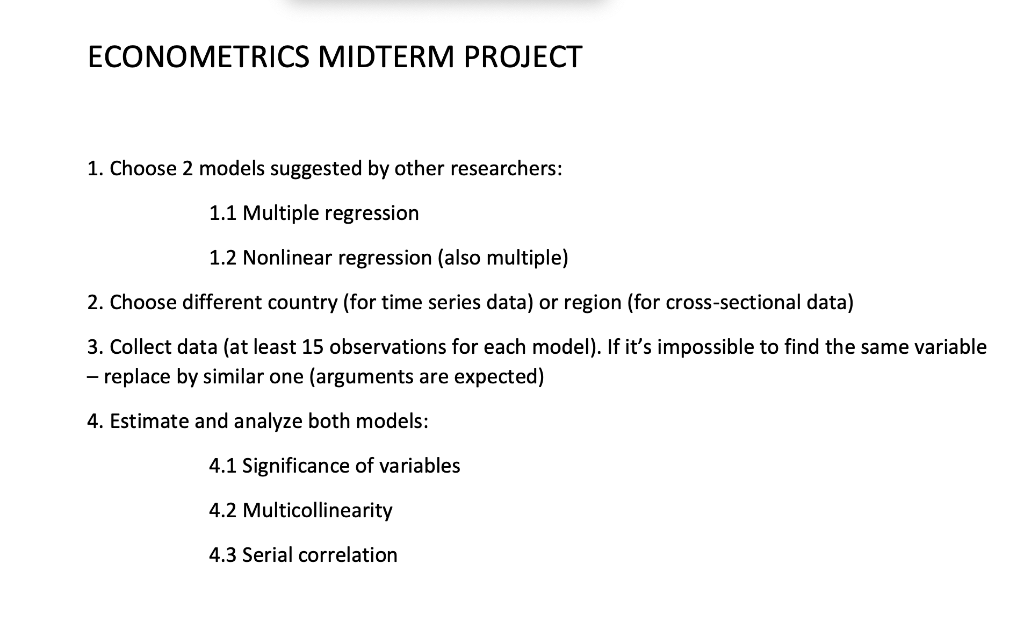 ECONOMETRICS MIDTERM PROJECT

1. Choose 2 models suggested by other researchers:

1.1 Multiple regression

1.2 Nonlinear regression (also multiple)

2. Choose different country (for time series data) or region (for cross-sectional data)

3. Collect data (at least 15 observations for each model). If it's impossible to find the same variable – replace by similar one (arguments are expected)

4. Estimate and analyze both models:

4.1 Significance of variables

4.2 Multicollinearity

4.3 Serial correlation